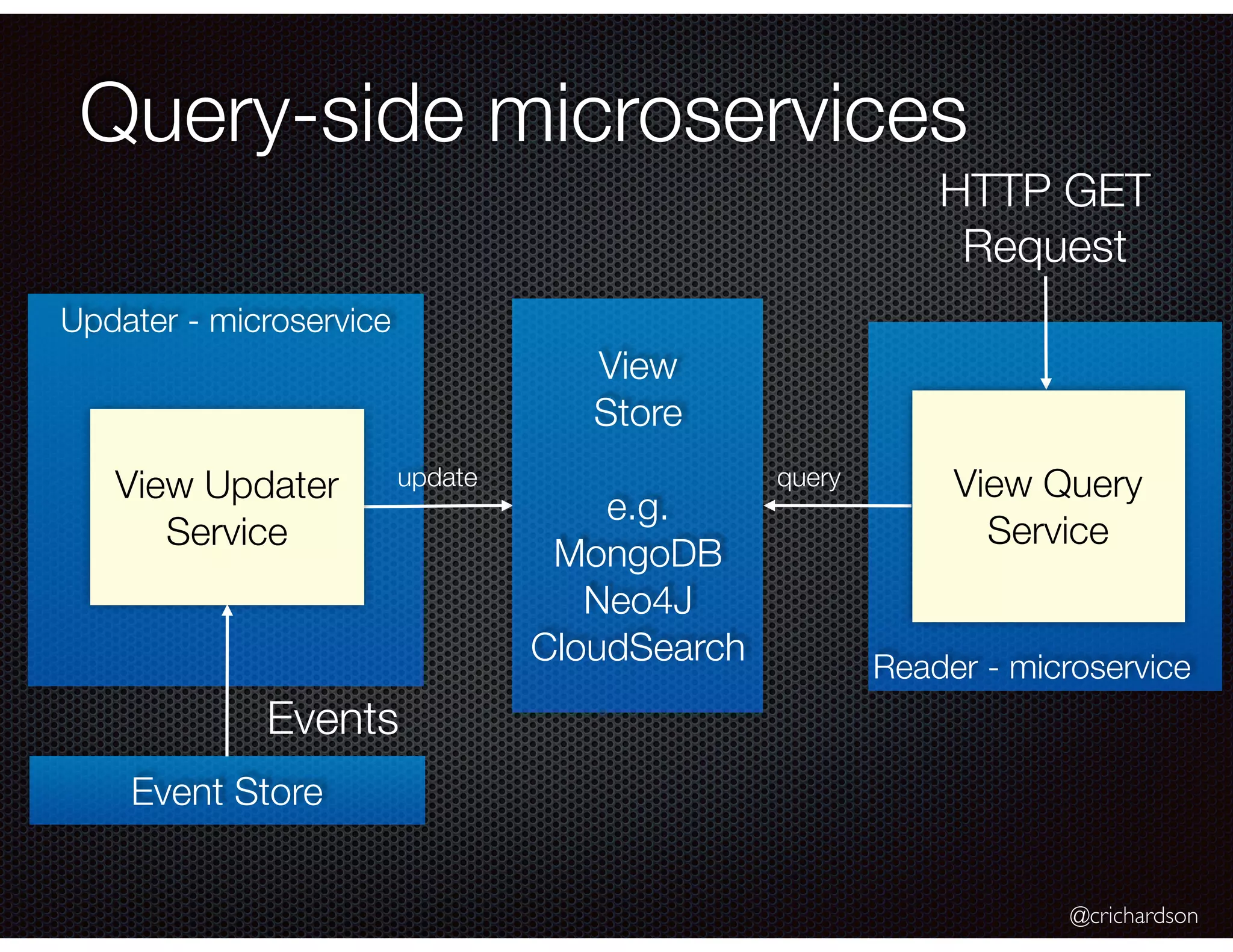 Query-side microservices

HTTP GET Request

Updater - microservice

View Updater Service

update

View Store

e.g. MongoDB Neo4J CloudSearch

query

View Query Service

Reader - microservice

Events

Event Store

@crichardson